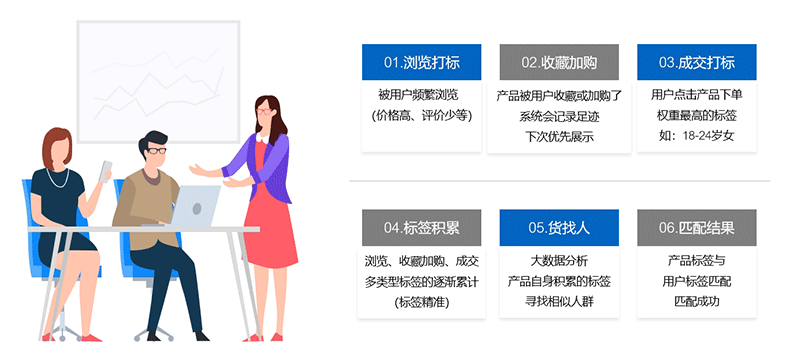 01.浏览打标
被用户频繁浏览
(价格高、评价少等)

02.收藏加购
产品被用户收藏或加购了
系统会记录足迹
下次优先展示

03.成交打标
用户点击产品下单
权重最高的标签
如：18-24岁女

04.标签积累
浏览、收藏加购、成交
多类型标签的逐渐累计
(标签精准)

05.货找人
大数据分析
产品自身积累的标签
寻找相似人群

06.匹配结果
产品标签与
用户标签匹配
匹配成功